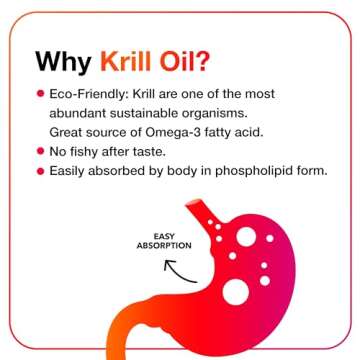 Why Krill Oil?

• Eco-Friendly: Krill are one of the most abundant sustainable organisms. Great source of Omega-3 fatty acid.
• No fishy after taste.
• Easily absorbed by body in phospholipid form.

EASY ABSORPTION